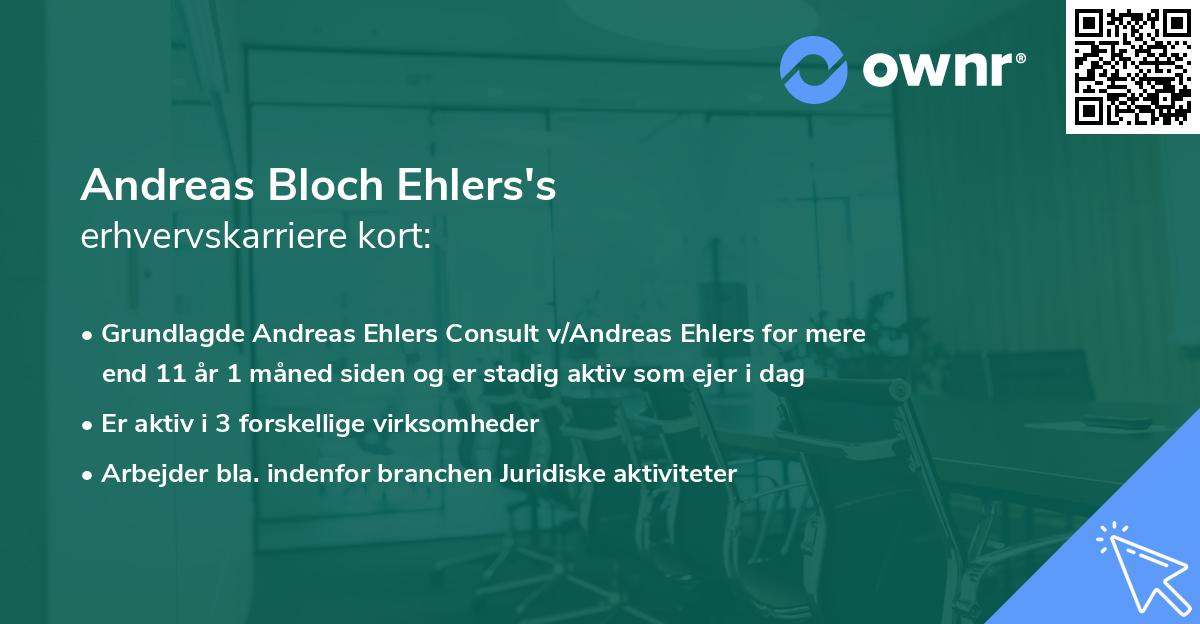 ownr®

Andreas Bloch Ehlers's
erhvervskarriere kort:

• Grundlagde Andreas Ehlers Consult v/Andreas Ehlers for mere end 11 år 1 måned siden og er stadig aktiv som ejer i dag
• Er aktiv i 3 forskellige virksomheder
• Arbejder bla. indenfor branchen Juridiske aktiviteter